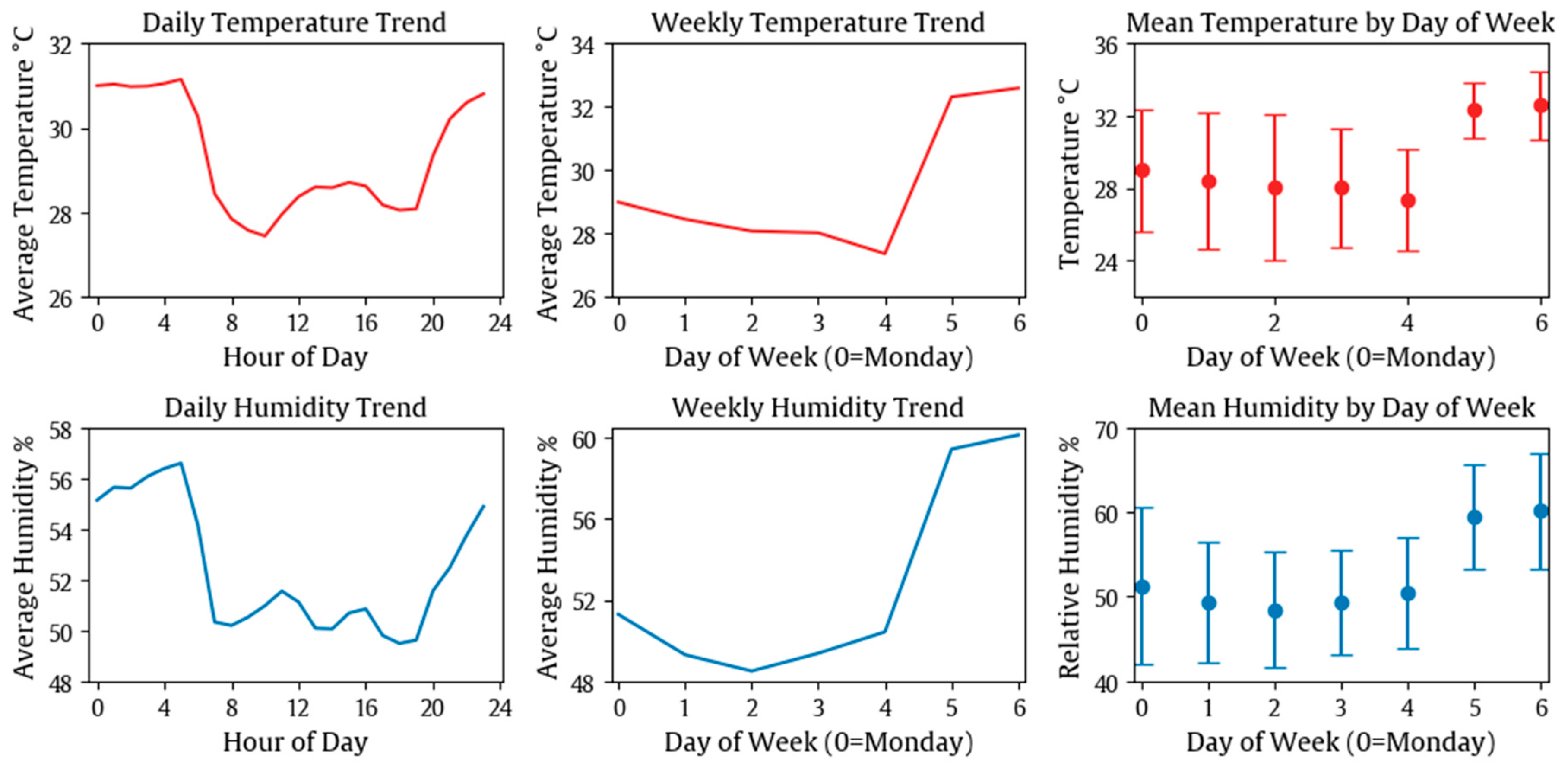 Daily Temperature Trend

Average Temperature °C

32
30
28
26

0 4 8 12 16 20 24

Hour of Day

Weekly Temperature Trend

Average Temperature °C

34
32
30
28
26

0 1 2 3 4 5 6

Day of Week (0=Monday)

Mean Temperature by Day of Week

Temperature °C

36
32
28
24

0 2 4 6

Day of Week (0=Monday)

Daily Humidity Trend

Average Humidity %

58
56
54
52
50
48

0 4 8 12 16 20 24

Hour of Day

Weekly Humidity Trend

Average Humidity %

60
56
52
48

0 1 2 3 4 5 6

Day of Week (0=Monday)

Mean Humidity by Day of Week

Relative Humidity %

70
60
50
40

0 1 2 3 4 5 6

Day of Week (0=Monday)